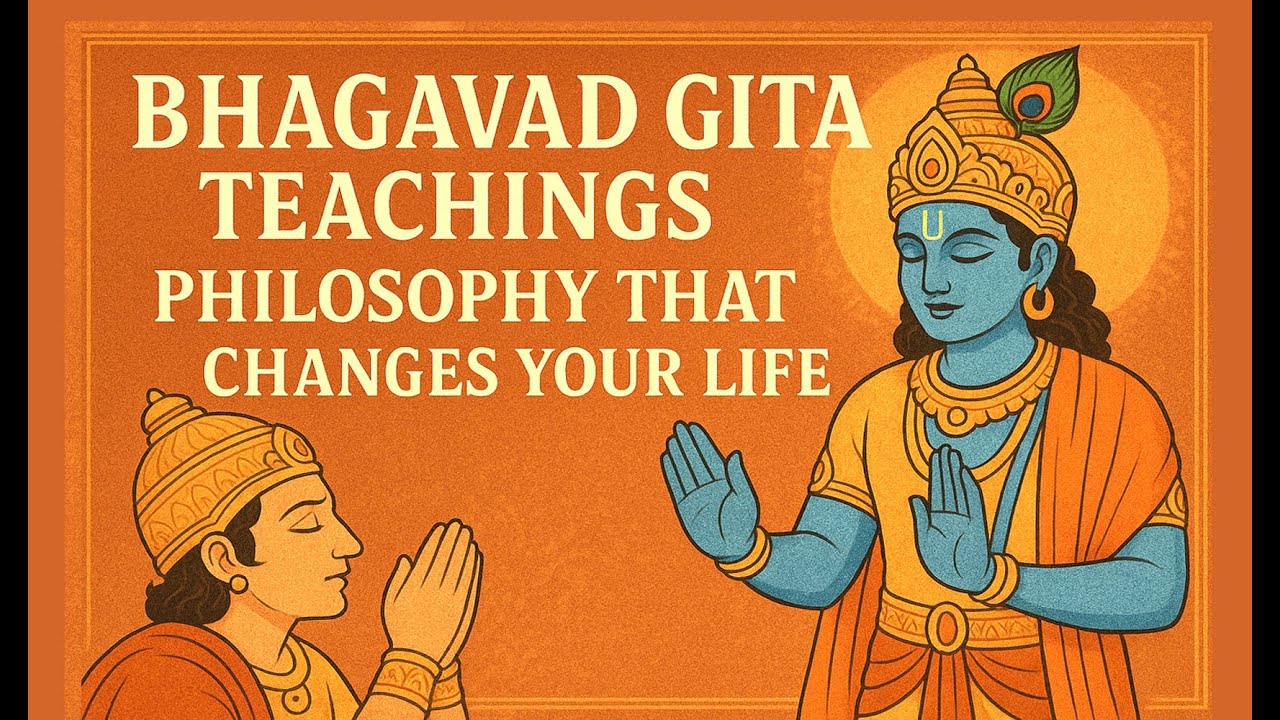 BHAGAVAD GITA
TEACHINGS
PHILOSOPHY THAT
CHANGES YOUR LIFE